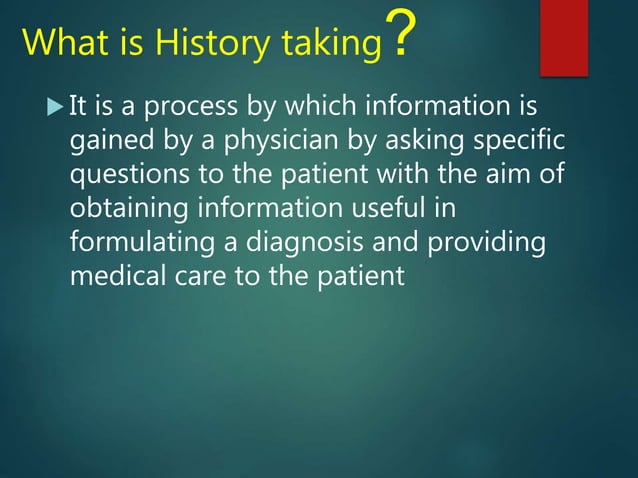 What is History taking?

It is a process by which information is gained by a physician by asking specific questions to the patient with the aim of obtaining information useful in formulating a diagnosis and providing medical care to the patient